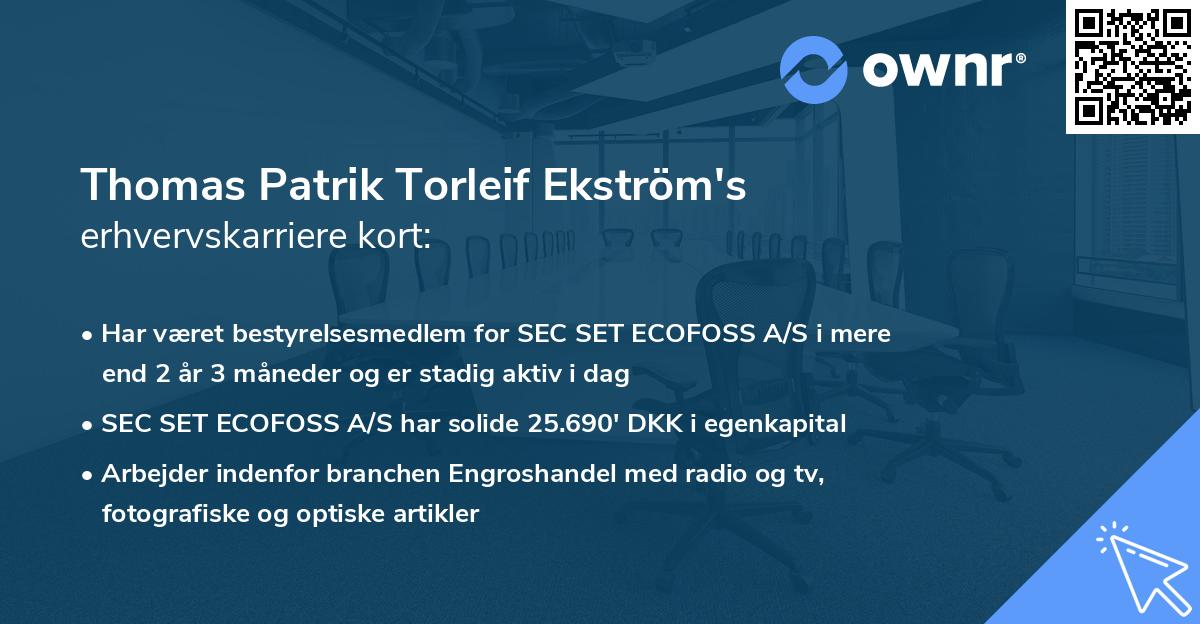 ownr®

Thomas Patrik Torleif Ekström's
erhvervskarriere kort:

• Har været bestyrelsesmedlem for SEC SET ECOFOSS A/S i mere end 2 år 3 måneder og er stadig aktiv i dag

• SEC SET ECOFOSS A/S har solide 25.690' DKK i egenkapital

• Arbejder indenfor branchen Engroshandel med radio og tv, fotografiske og optiske artikler